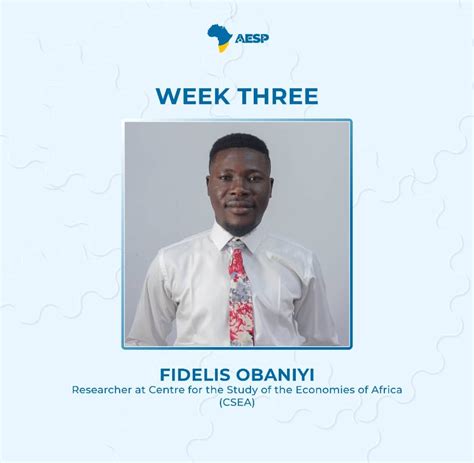 AESP

WEEK THREE

FIDELIS OBANIYI
Researcher at Centre for the Study of the Economies of Africa (CSEA)